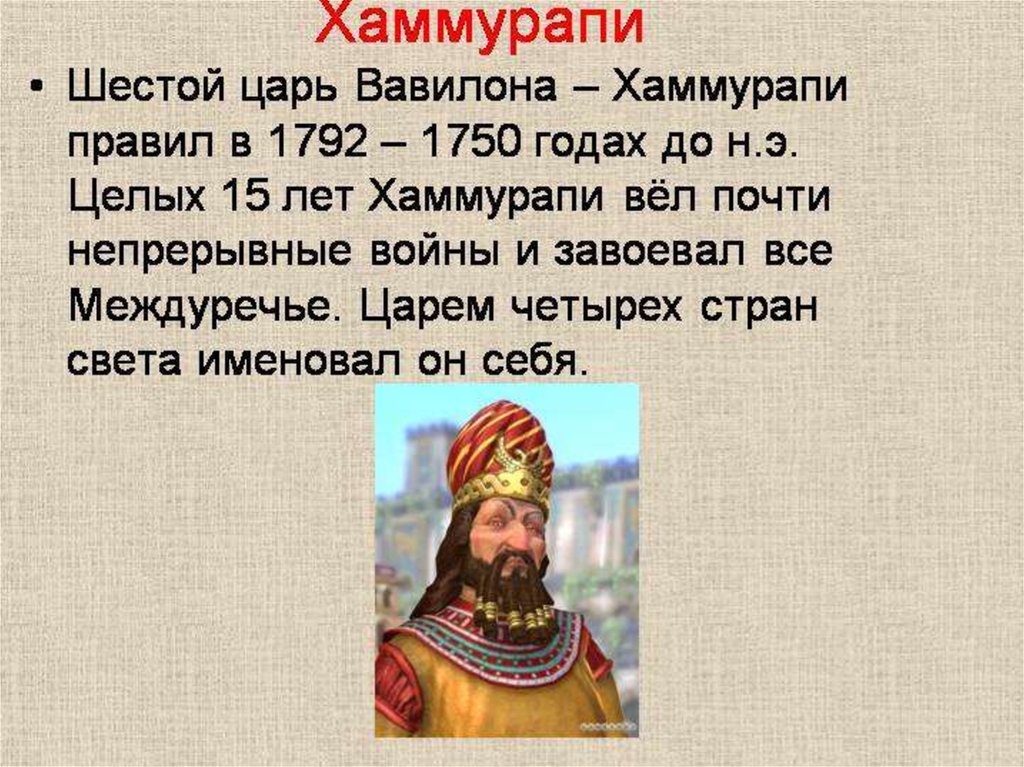 Хаммурапи

• Шестой царь Вавилона – Хаммурапи правил в 1792 – 1750 годах до н.э. Целых 15 лет Хаммурапи вёл почти непрерывные войны и завоевал все Междуречье. Царем четырех стран света именовал он себя.